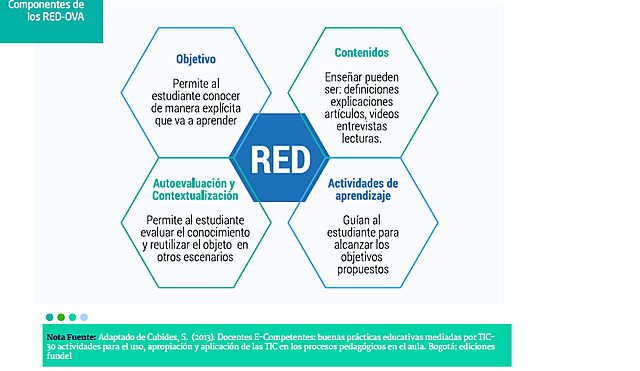 Componentes de los RED-OVA

Objetivo

Permite al estudiante conocer de manera explícita que va a aprender

Contenidos

Enseñar pueden ser: definiciones explicaciones artículos, videos entrevistas lecturas.

RED

Autoevaluación y Contextualización

Permite al estudiante evaluar el conocimiento y reutilizar el objeto en otros escenarios

Actividades de aprendizaje

Guían al estudiante para alcanzar los objetivos propuestos

Nota Fuente: Adaptado de Cubides, S. (2013). Docentes E-Competentes: buenas prácticas educativas mediadas por TIC-30 actividades para el uso, apropiación y aplicación de las TIC en los procesos pedagógicos en el aula. Bogotá: ediciones fundel